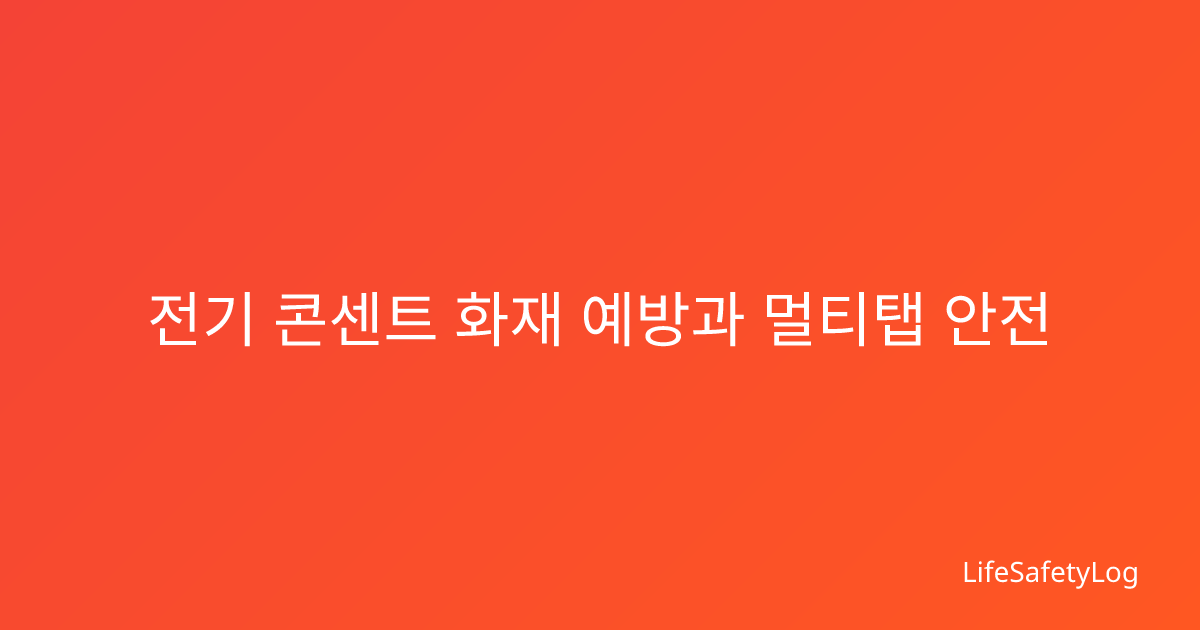 전기 콘센트 화재 예방과 멀티탭 안전

LifeSafetyLog